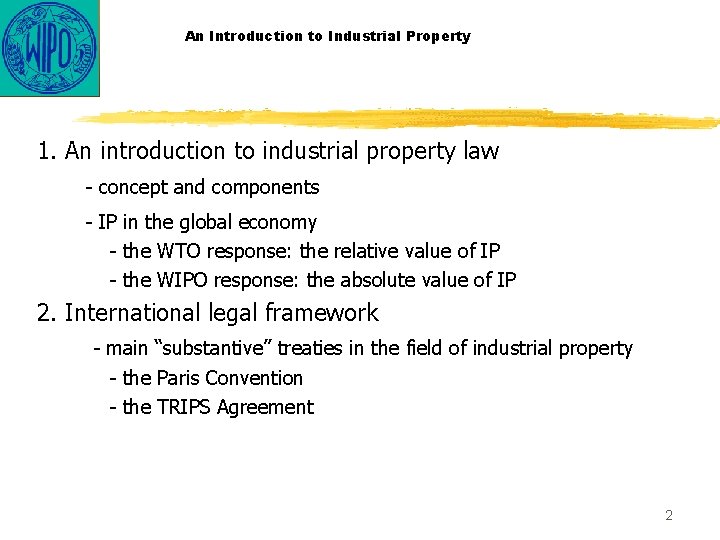 WIPO

An Introduction to Industrial Property

1. An introduction to industrial property law

- concept and components

- IP in the global economy

- the WTO response: the relative value of IP

- the WIPO response: the absolute value of IP

2. International legal framework

- main “substantive” treaties in the field of industrial property

- the Paris Convention

- the TRIPS Agreement

2